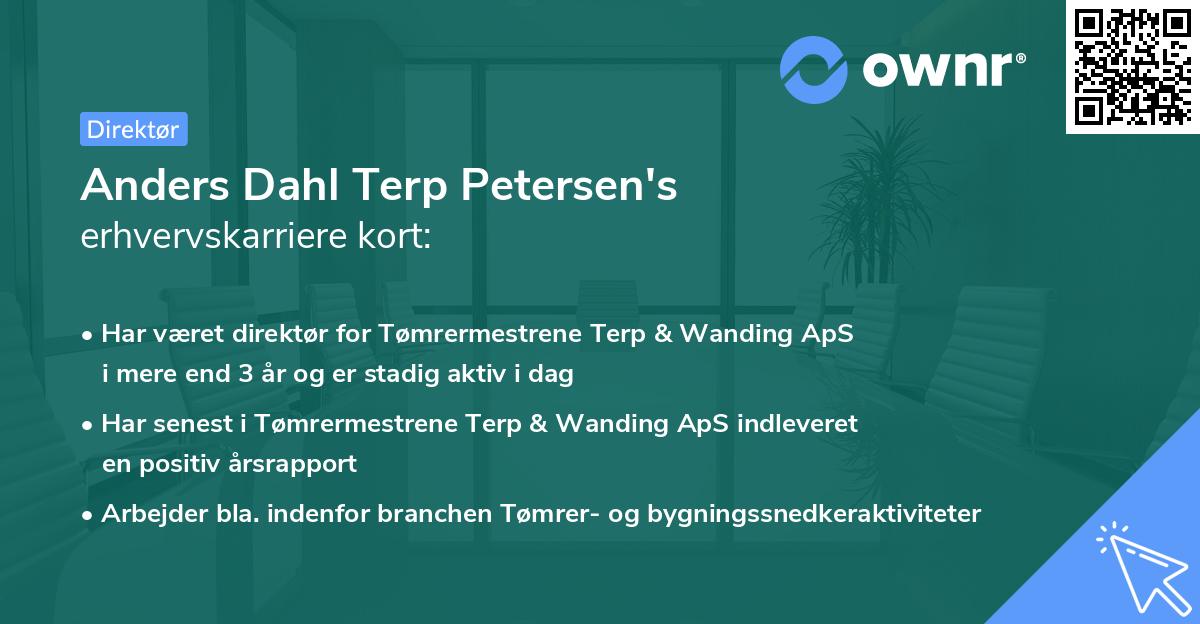 ownr®

Direktør

Anders Dahl Terp Petersen's
erhvervskarriere kort:

• Har været direktør for Tømrermestrene Terp & Wanding ApS i mere end 3 år og er stadig aktiv i dag

• Har senest i Tømrermestrene Terp & Wanding ApS indleveret en positiv årsrapport

• Arbejder bla. indenfor branchen Tømrer- og bygningssnedkeraktiviteter